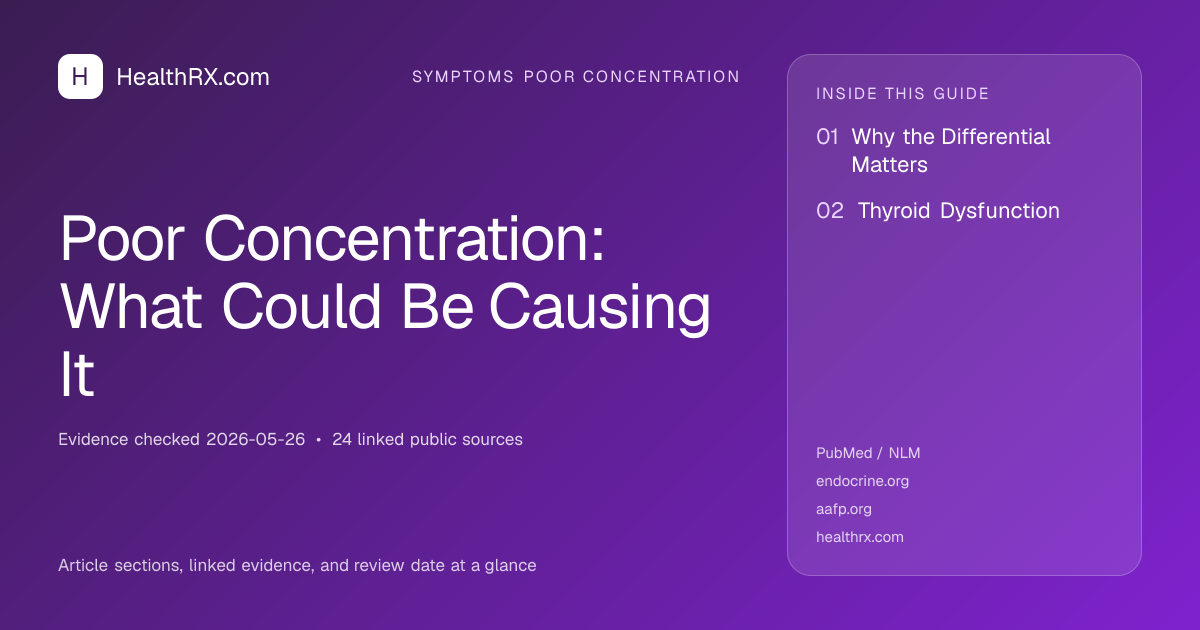 H HealthRX.com

SYMPTOMS POOR CONCENTRATION

Poor Concentration: What Could Be Causing It

Evidence checked 2026-05-26 • 24 linked public sources

Article sections, linked evidence, and review date at a glance

INSIDE THIS GUIDE

01 Why the Differential Matters

02 Thyroid Dysfunction

PubMed / NLM
endocrine.org
aafp.org
healthrx.com